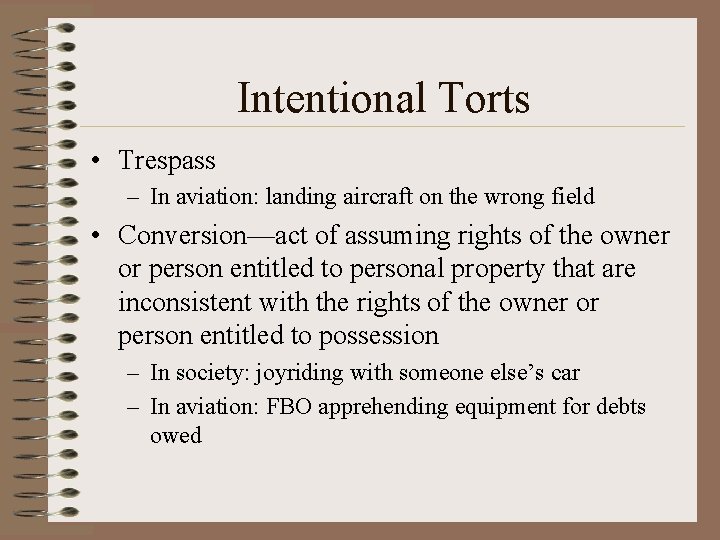 Intentional Torts

• Trespass
– In aviation: landing aircraft on the wrong field

• Conversion—act of assuming rights of the owner or person entitled to personal property that are inconsistent with the rights of the owner or person entitled to possession
– In society: joyriding with someone else’s car
– In aviation: FBO apprehending equipment for debts owed